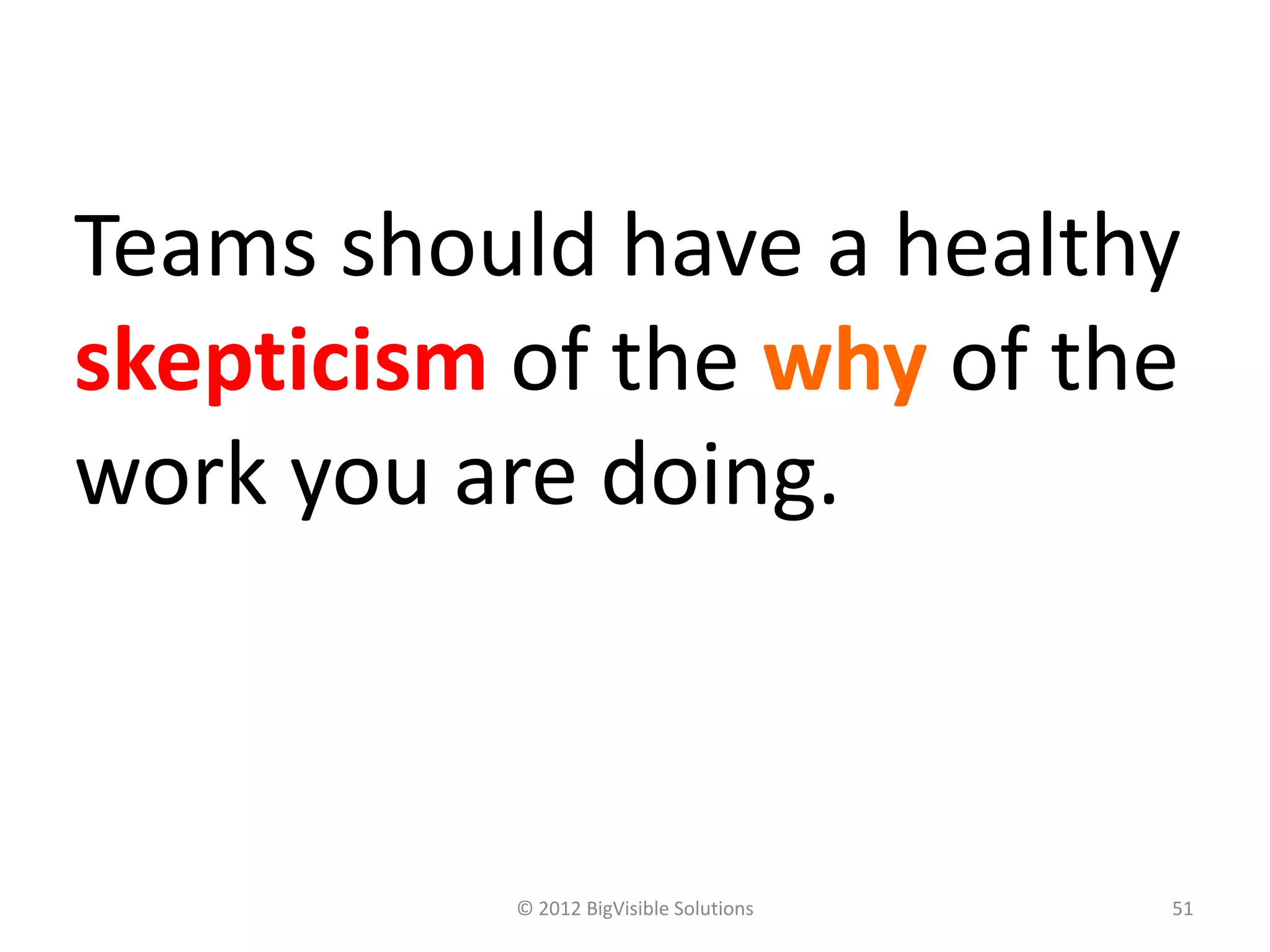 Teams should have a healthy skepticism of the why of the work you are doing.

© 2012 BigVisible Solutions

51